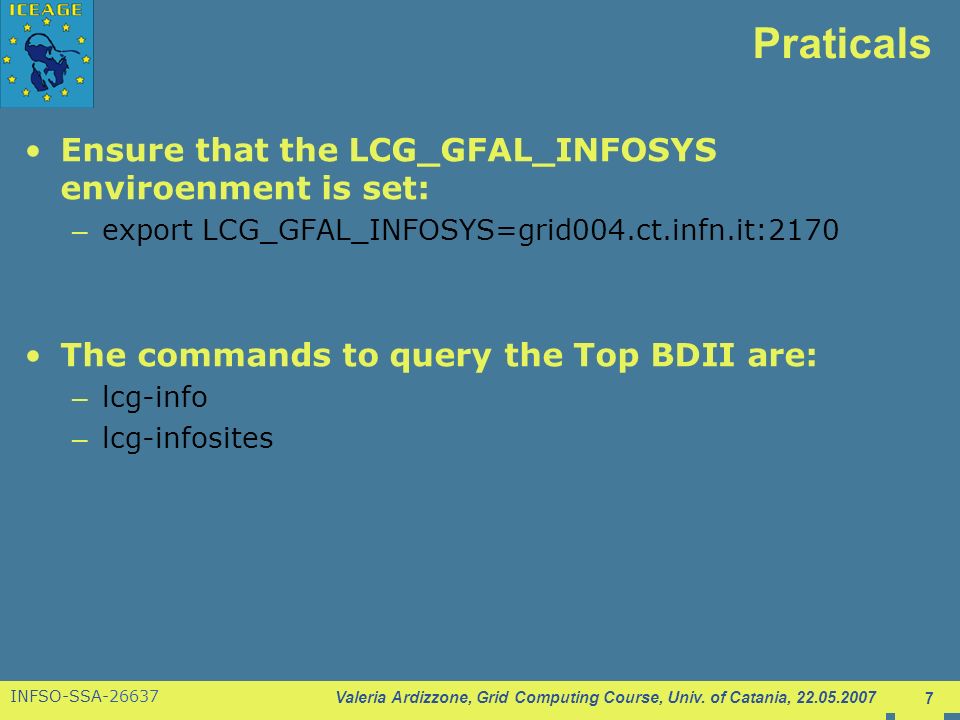 ICEAGE

Praticals

• Ensure that the LCG_GFAL_INFOSYS enviroenment is set:
– export LCG_GFAL_INFOSYS=grid004.ct.infn.it:2170

• The commands to query the Top BDII are:
– lcg-info
– lcg-infosites

INFSO-SSA-26637

Valeria Ardizzone, Grid Computing Course, Univ. of Catania, 22.05.2007

7